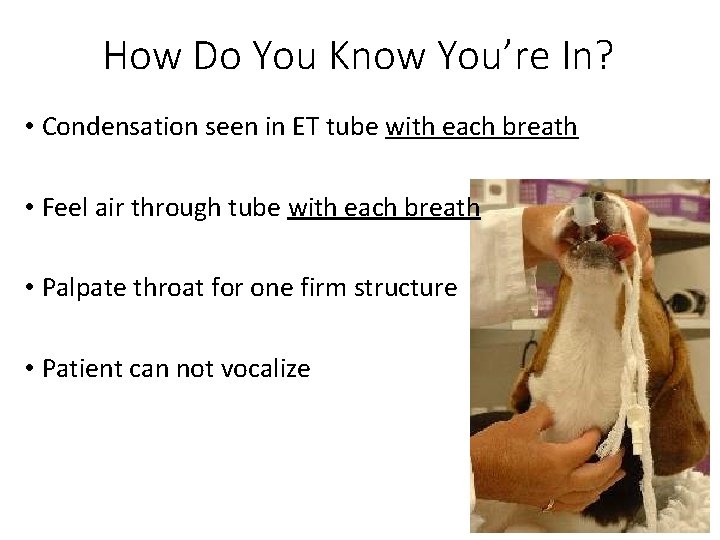 How Do You Know You're In?

• Condensation seen in ET tube with each breath

• Feel air through tube with each breath

• Palpate throat for one firm structure

• Patient can not vocalize